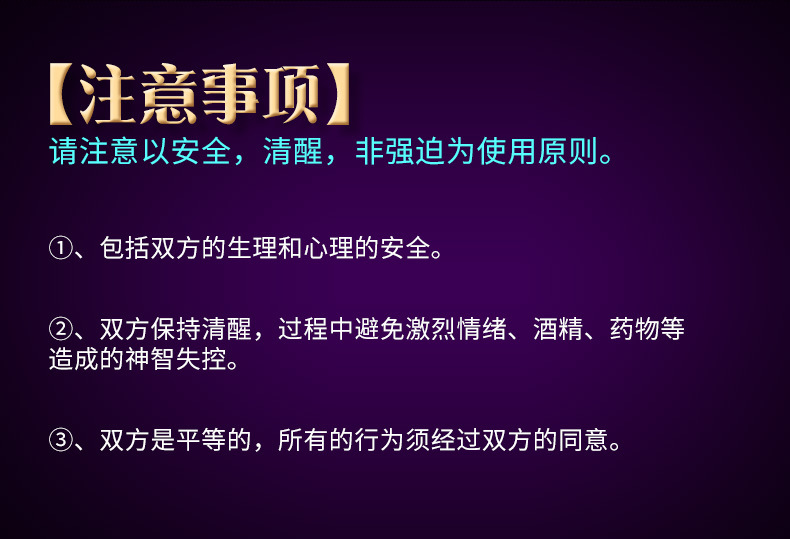 【注意事项】
请注意以安全，清醒，非强迫为使用原则。

①、包括双方的生理和心理的安全。

②、双方保持清醒，过程中避免激烈情绪、酒精、药物等造成的神智失控。

③、双方是平等的，所有的行为须经过双方的同意。